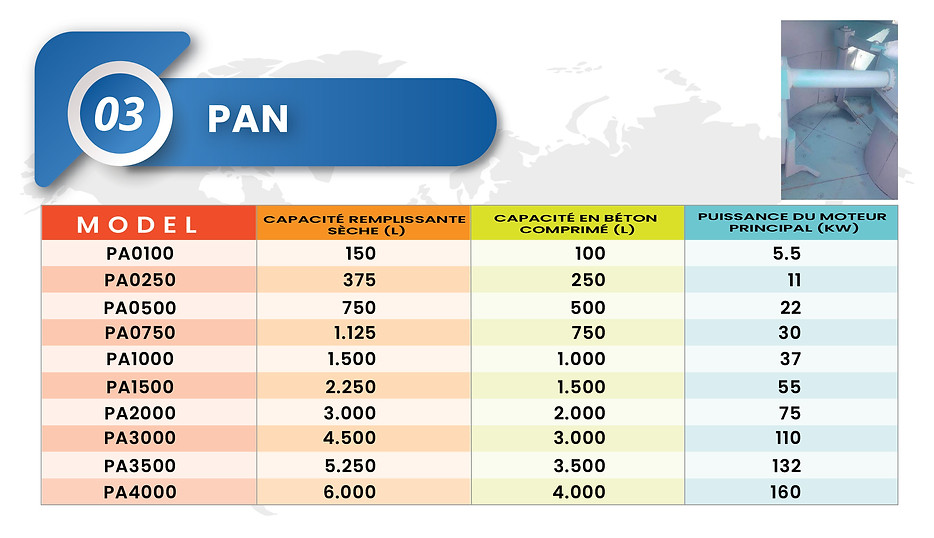 03 PAN

| MODEL | CAPACITÉ REMPLISSANTE SÈCHE (L) | CAPACITÉ EN BÉTON COMPRIMÉ (L) | PUISSANCE DU MOTEUR PRINCIPAL (KW) |
|---|---|---|---|
| PA0100 | 150 | 100 | 5.5 |
| PA0250 | 375 | 250 | 11 |
| PA0500 | 750 | 500 | 22 |
| PA0750 | 1.125 | 750 | 30 |
| PA1000 | 1.500 | 1.000 | 37 |
| PA1500 | 2.250 | 1.500 | 55 |
| PA2000 | 3.000 | 2.000 | 75 |
| PA3000 | 4.500 | 3.000 | 110 |
| PA3500 | 5.250 | 3.500 | 132 |
| PA4000 | 6.000 | 4.000 | 160 |